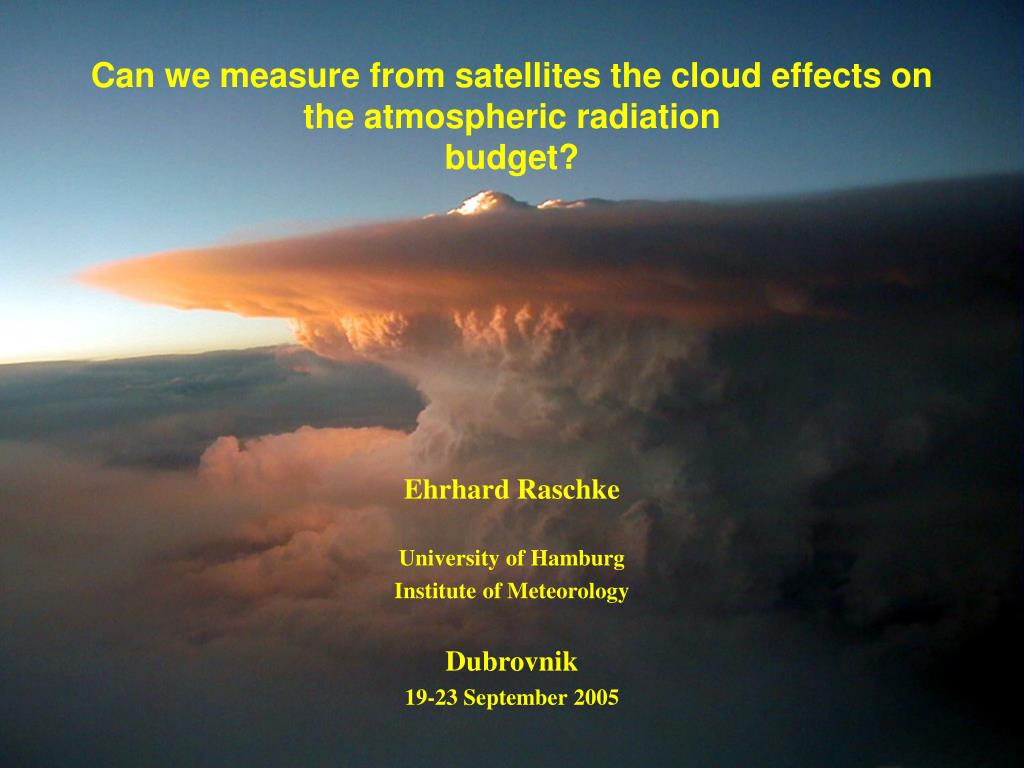 Can we measure from satellites the cloud effects on the atmospheric radiation budget?

Ehrhard Raschke

University of Hamburg
Institute of Meteorology

Dubrovnik
19-23 September 2005